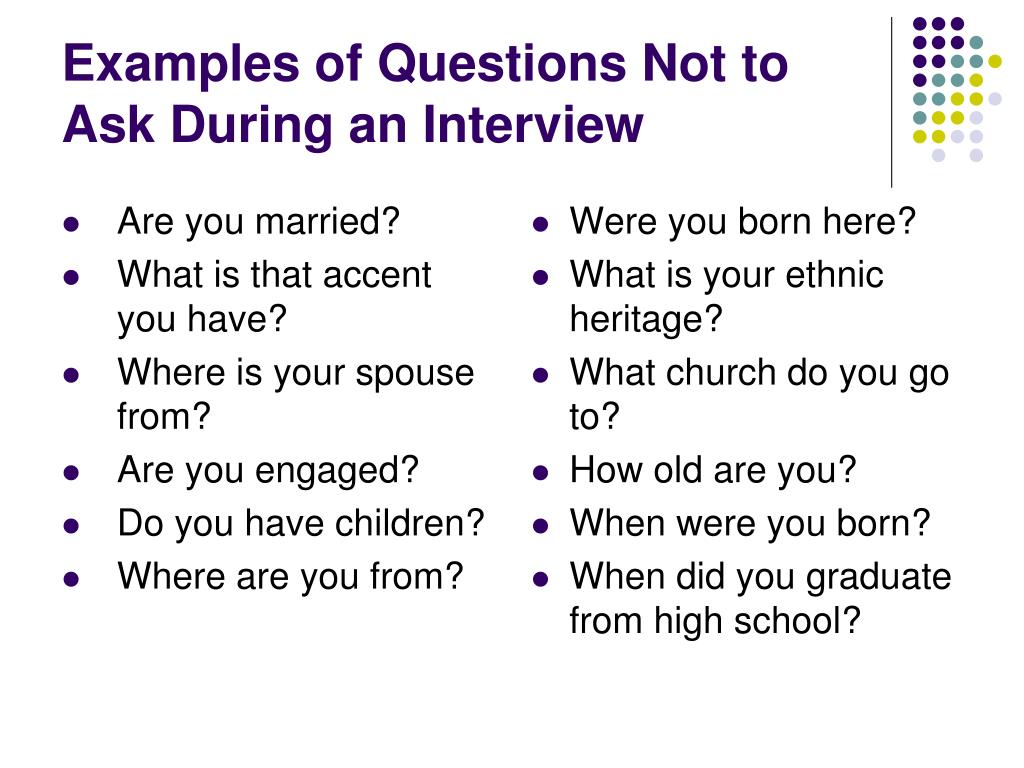 Examples of Questions Not to Ask During an Interview

- Are you married?
- What is that accent you have?
- Where is your spouse from?
- Are you engaged?
- Do you have children?
- Where are you from?

- Were you born here?
- What is your ethnic heritage?
- What church do you go to?
- How old are you?
- When were you born?
- When did you graduate from high school?